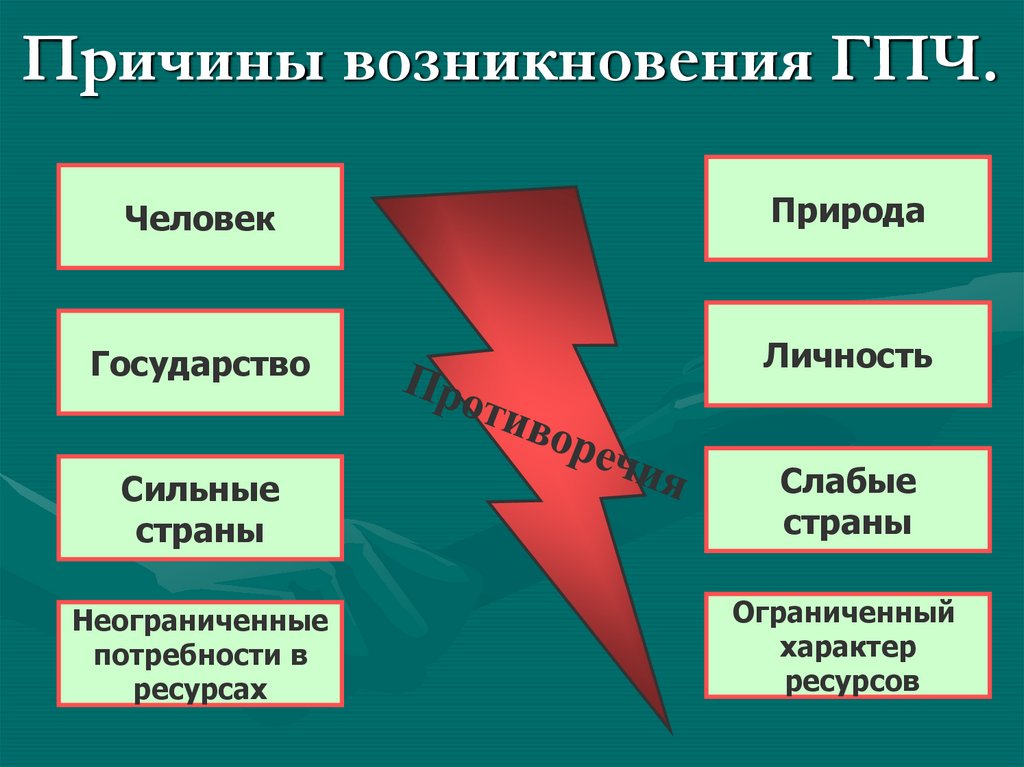 Причины возникновения ГПЧ.

Человек

Государство

Сильные страны

Неограниченные потребности в ресурсах

Противоречия

Природа

Личность

Слабые страны

Ограниченный характер ресурсов